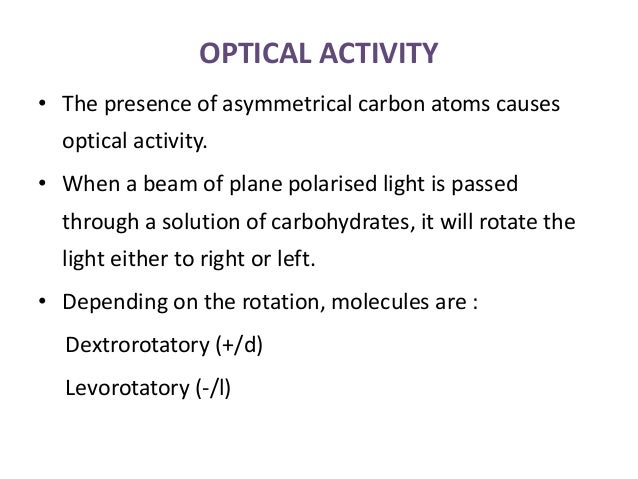 OPTICAL ACTIVITY

• The presence of asymmetrical carbon atoms causes optical activity.

• When a beam of plane polarised light is passed through a solution of carbohydrates, it will rotate the light either to right or left.

• Depending on the rotation, molecules are :

Dextrorotatory (+/d)

Levorotatory (-/l)